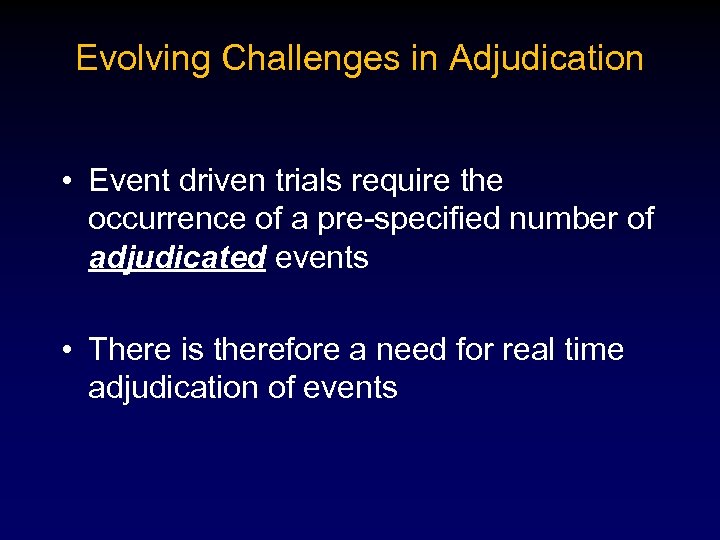 Evolving Challenges in Adjudication

• Event driven trials require the occurrence of a pre-specified number of adjudicated events

• There is therefore a need for real time adjudication of events